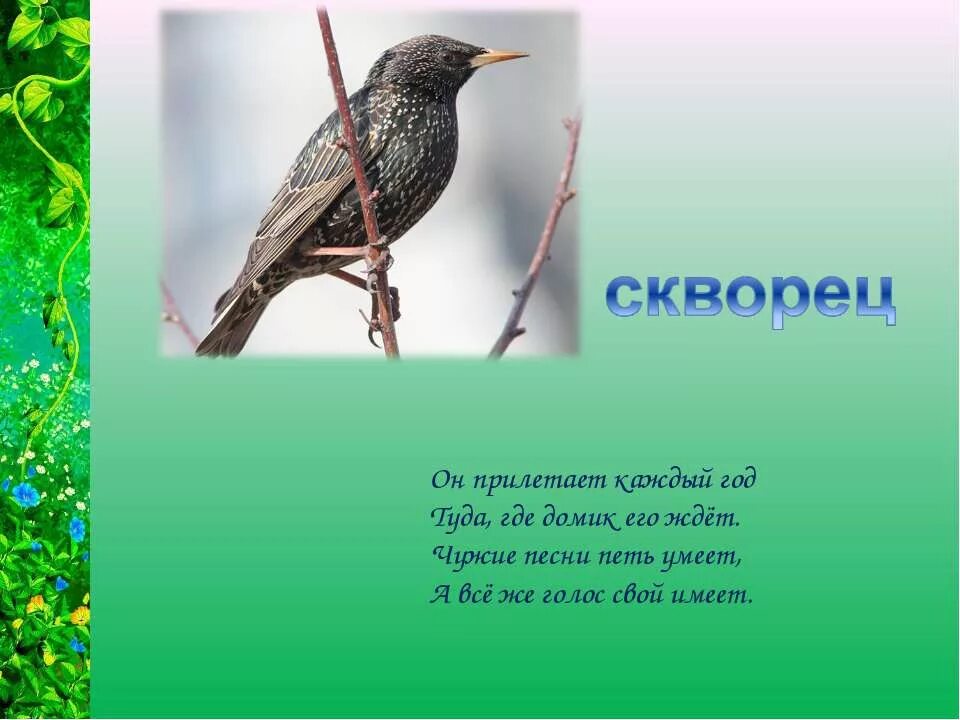 скворец

Он прилетает каждый год
Туда, где домик его ждёт.
Чужие песни петь умеет,
А всё же голос свой имеет.